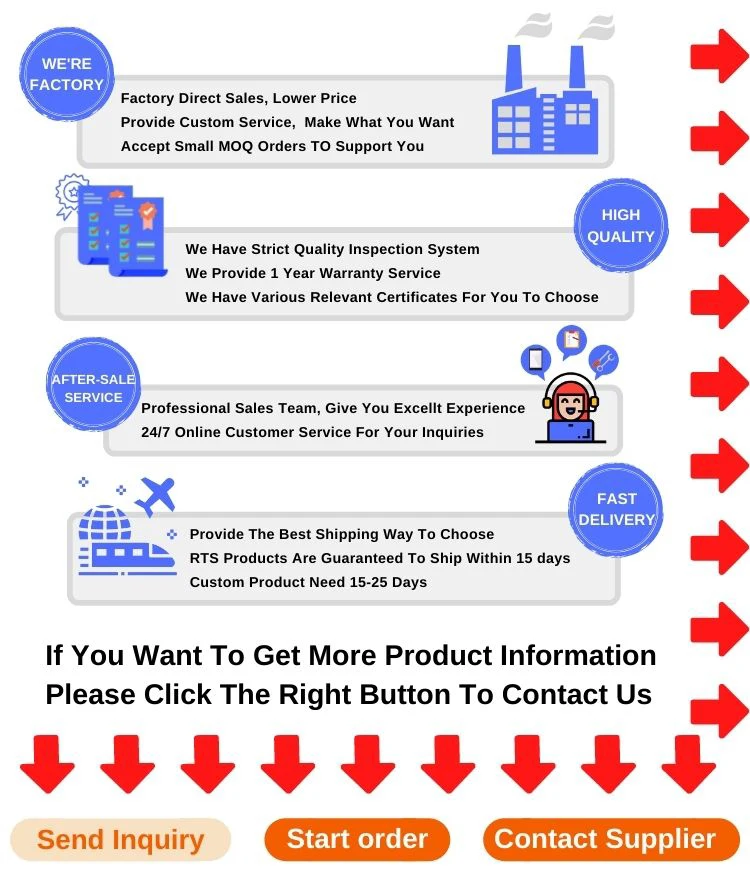 WE'RE FACTORY

Factory Direct Sales, Lower Price
Provide Custom Service, Make What You Want
Accept Small MOQ Orders TO Support You

HIGH QUALITY

We Have Strict Quality Inspection System
We Provide 1 Year Warranty Service
We Have Various Relevant Certificates For You To Choose

AFTER-SALE SERVICE

Professional Sales Team, Give You Excellt Experience
24/7 Online Customer Service For Your Inquiries

FAST DELIVERY

Provide The Best Shipping Way To Choose
RTS Products Are Guaranteed To Ship Within 15 days
Custom Product Need 15-25 Days

If You Want To Get More Product Information
Please Click The Right Button To Contact Us

Send Inquiry
Start order
Contact Supplier